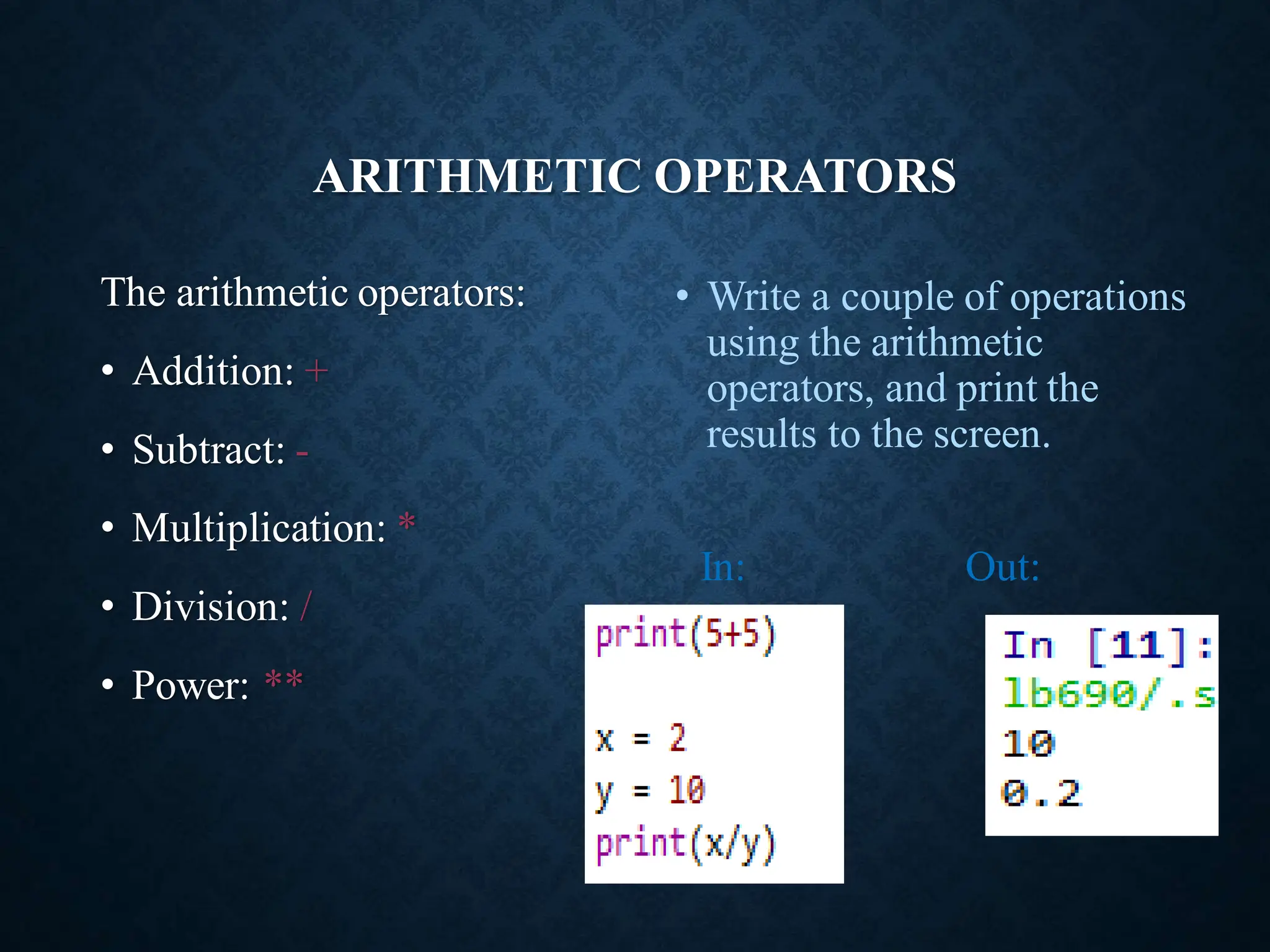 ARITHMETIC OPERATORS

The arithmetic operators:

• Addition: +

• Subtract: -

• Multiplication: *

• Division: /

• Power: **

• Write a couple of operations using the arithmetic operators, and print the results to the screen.

In:

print(5+5)

x = 2
y = 10
print(x/y)

Out:

In [11]:
lb690/.s
10
0.2